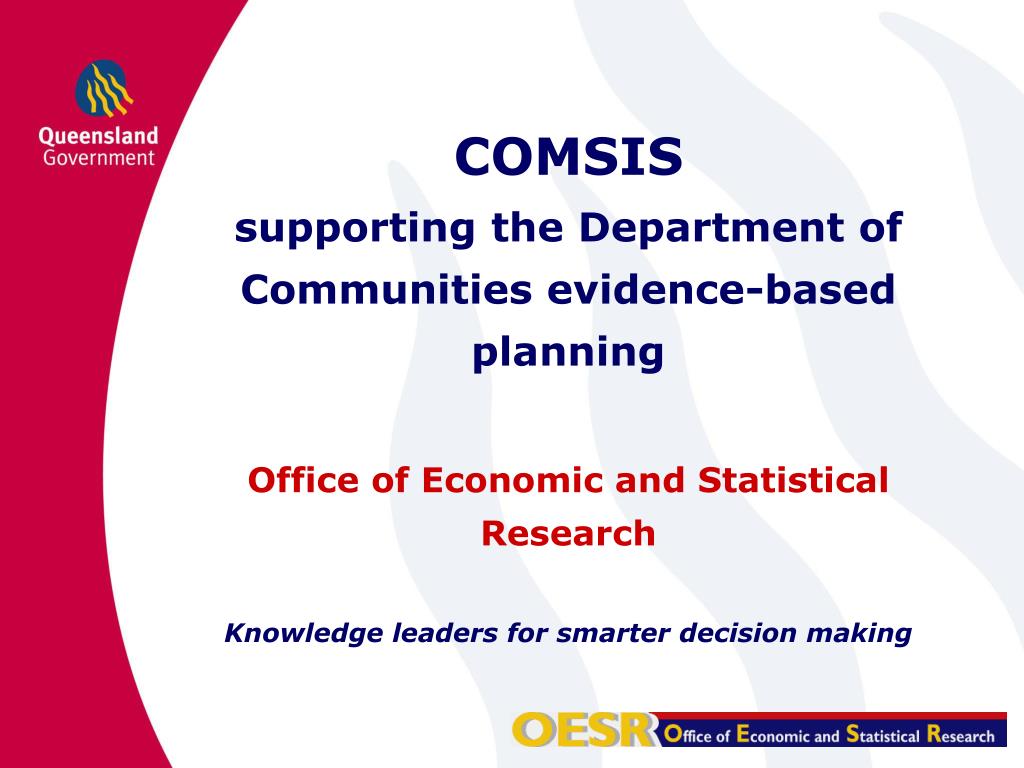 Queensland Government

COMSIS

supporting the Department of Communities evidence-based planning

Office of Economic and Statistical Research

Knowledge leaders for smarter decision making

OESR Office of Economic and Statistical Research